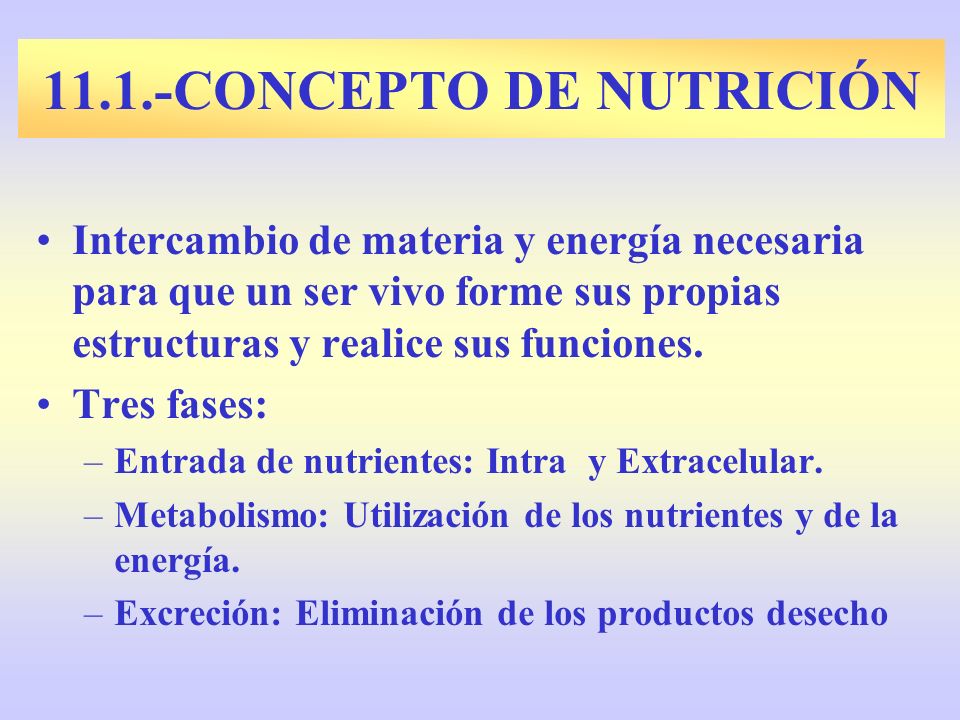 11.1.-CONCEPTO DE NUTRICIÓN

• Intercambio de materia y energía necesaria para que un ser vivo forme sus propias estructuras y realice sus funciones.
• Tres fases:
– Entrada de nutrientes: Intra y Extracelular.
– Metabolismo: Utilización de los nutrientes y de la energía.
– Excreción: Eliminación de los productos desecho